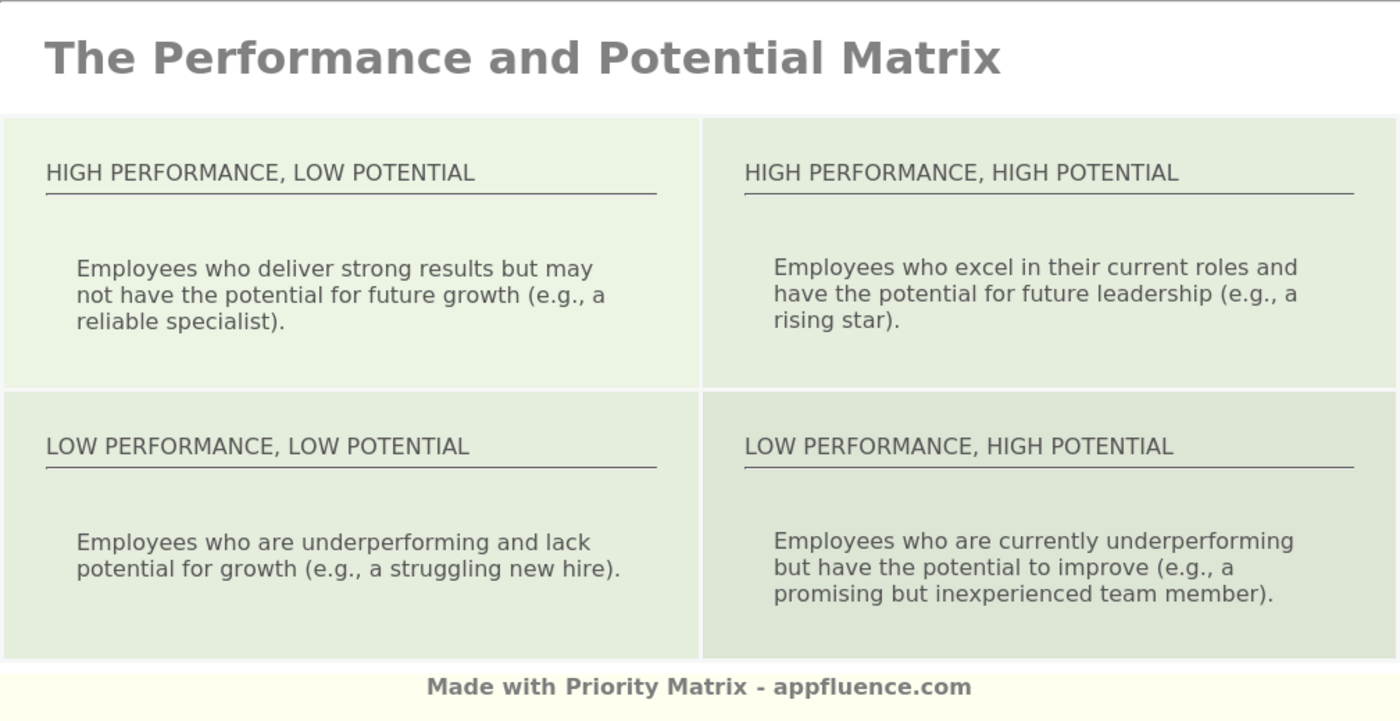 The Performance and Potential Matrix

HIGH PERFORMANCE, LOW POTENTIAL

Employees who deliver strong results but may not have the potential for future growth (e.g., a reliable specialist).

HIGH PERFORMANCE, HIGH POTENTIAL

Employees who excel in their current roles and have the potential for future leadership (e.g., a rising star).

LOW PERFORMANCE, LOW POTENTIAL

Employees who are underperforming and lack potential for growth (e.g., a struggling new hire).

LOW PERFORMANCE, HIGH POTENTIAL

Employees who are currently underperforming but have the potential to improve (e.g., a promising but inexperienced team member).

Made with Priority Matrix - appfluence.com